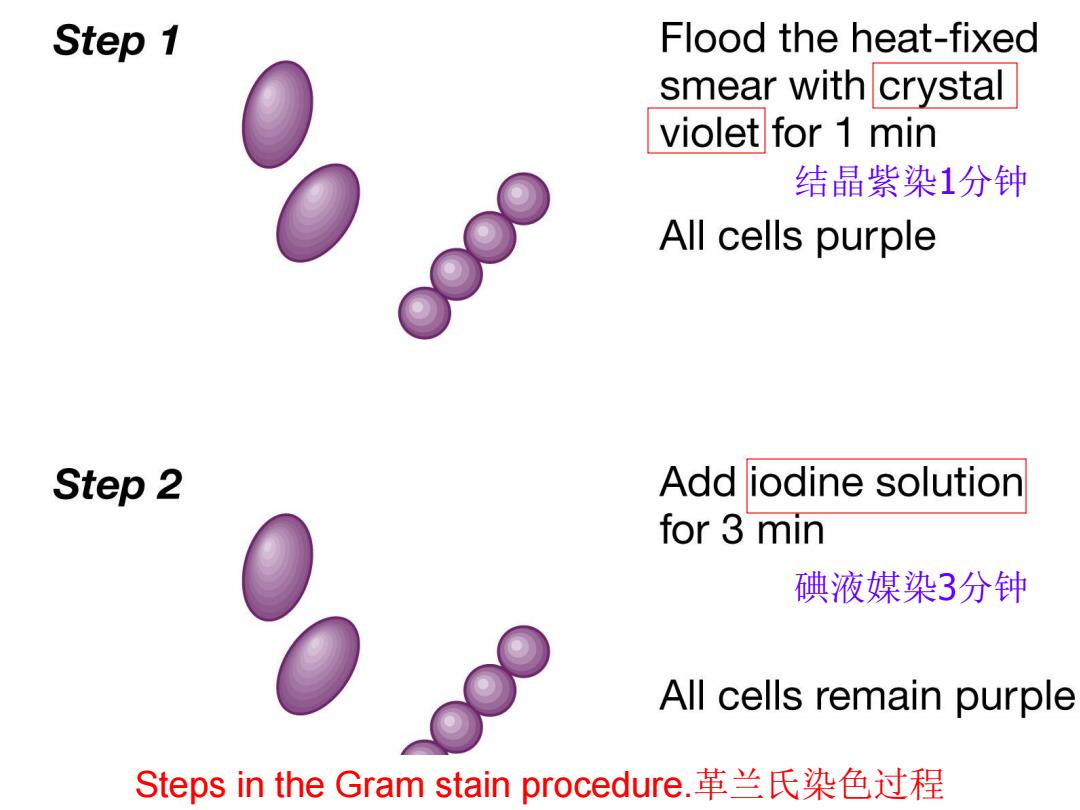 Step 1

Flood the heat-fixed smear with crystal violet for 1 min

结晶紫染1分钟

All cells purple

Step 2

Add iodine solution for 3 min

碘液媒染3分钟

All cells remain purple

Steps in the Gram stain procedure.革兰氏染色过程